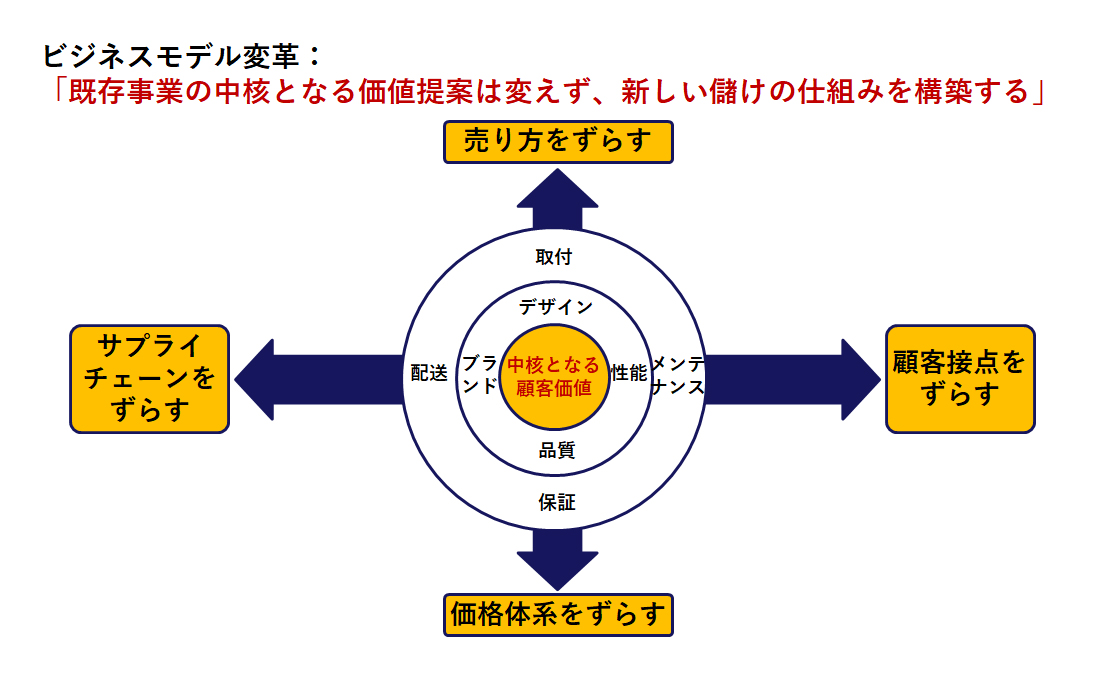 ビジネスモデル変革：
「既存事業の中核となる価値提案は変えず、新しい儲けの仕組みを構築する」

売り方をずらす

取付

デザイン

サプライチェーンをずらす

配送

ブランド

中核となる顧客価値

性能

メンテナンス

顧客接点をずらす

品質

保証

価格体系をずらす